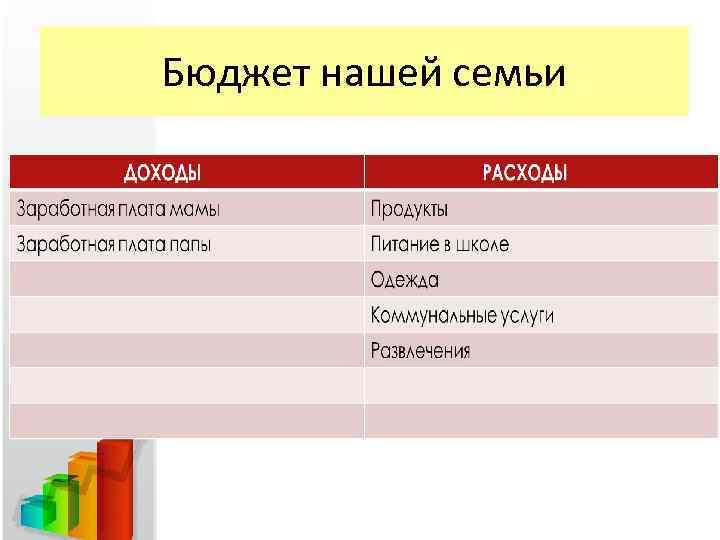 Бюджет нашей семьи

| ДОХОДЫ | РАСХОДЫ |
|---|---|
| Заработная плата мамы | Продукты |
| Заработная плата папы | Питание в школе |
| | Одежда |
| | Коммунальные услуги |
| | Развлечения |
| | |
| | |